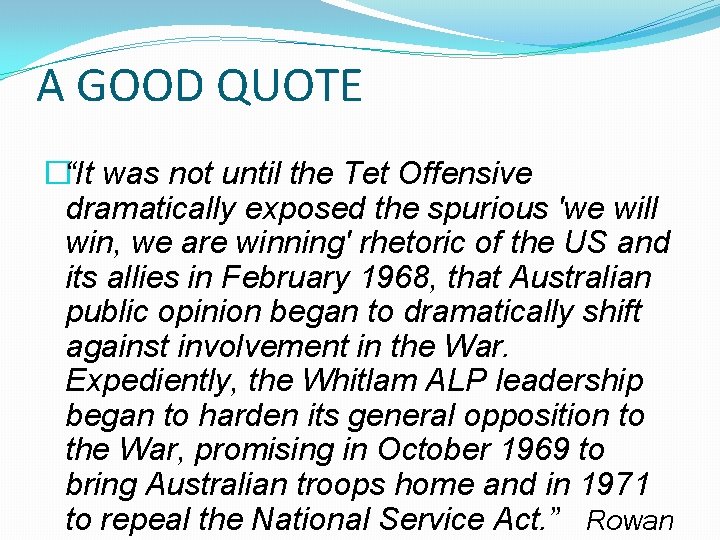 A GOOD QUOTE

“It was not until the Tet Offensive dramatically exposed the spurious 'we will win, we are winning' rhetoric of the US and its allies in February 1968, that Australian public opinion began to dramatically shift against involvement in the War. Expediently, the Whitlam ALP leadership began to harden its general opposition to the War, promising in October 1969 to bring Australian troops home and in 1971 to repeal the National Service Act.” Rowan